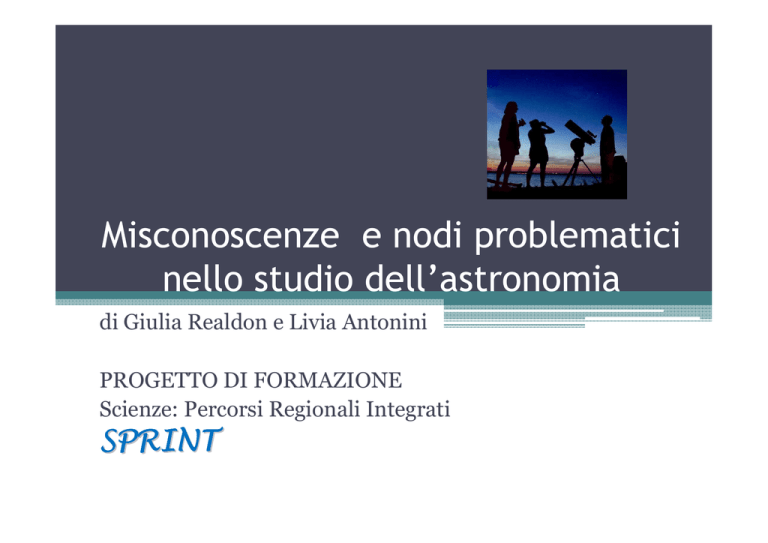 Misconoscenze e nodi problematici nello studio dell’astronomia

di Giulia Realdon e Livia Antonini

PROGETTO DI FORMAZIONE
Scienze: Percorsi Regionali Integrati
SPRINT